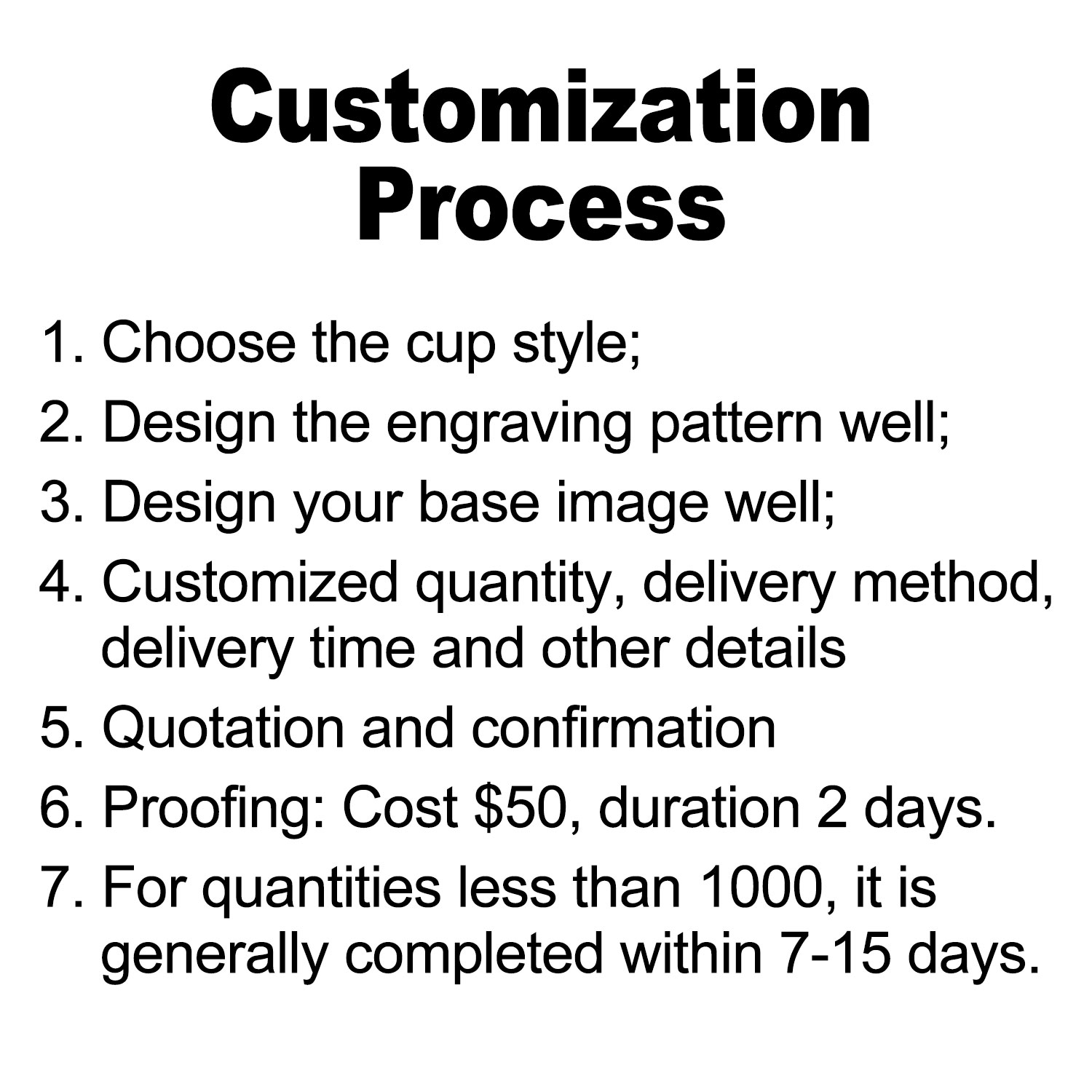 Customization Process

1. Choose the cup style;
2. Design the engraving pattern well;
3. Design your base image well;
4. Customized quantity, delivery method, delivery time and other details
5. Quotation and confirmation
6. Proofing: Cost \$50, duration 2 days.
7. For quantities less than 1000, it is generally completed within 7-15 days.